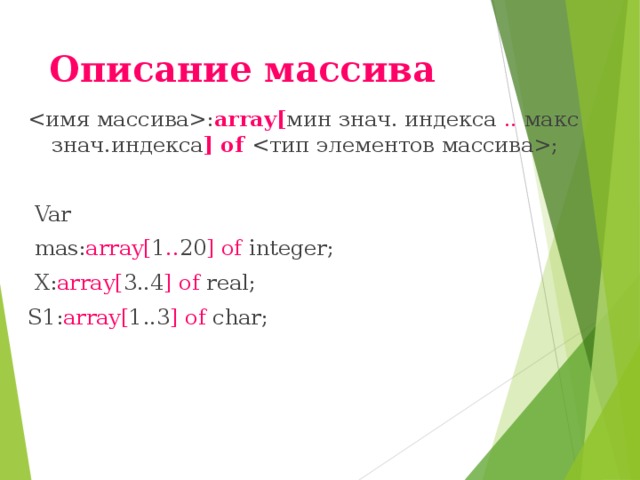 Описание массива

<имя массива>:array[мин знач. индекса .. макс знач.индекса] of <тип элементов массива>;

Var
mas:array[1..20] of integer;
X:array[3..4] of real;
S1:array[1..3] of char;